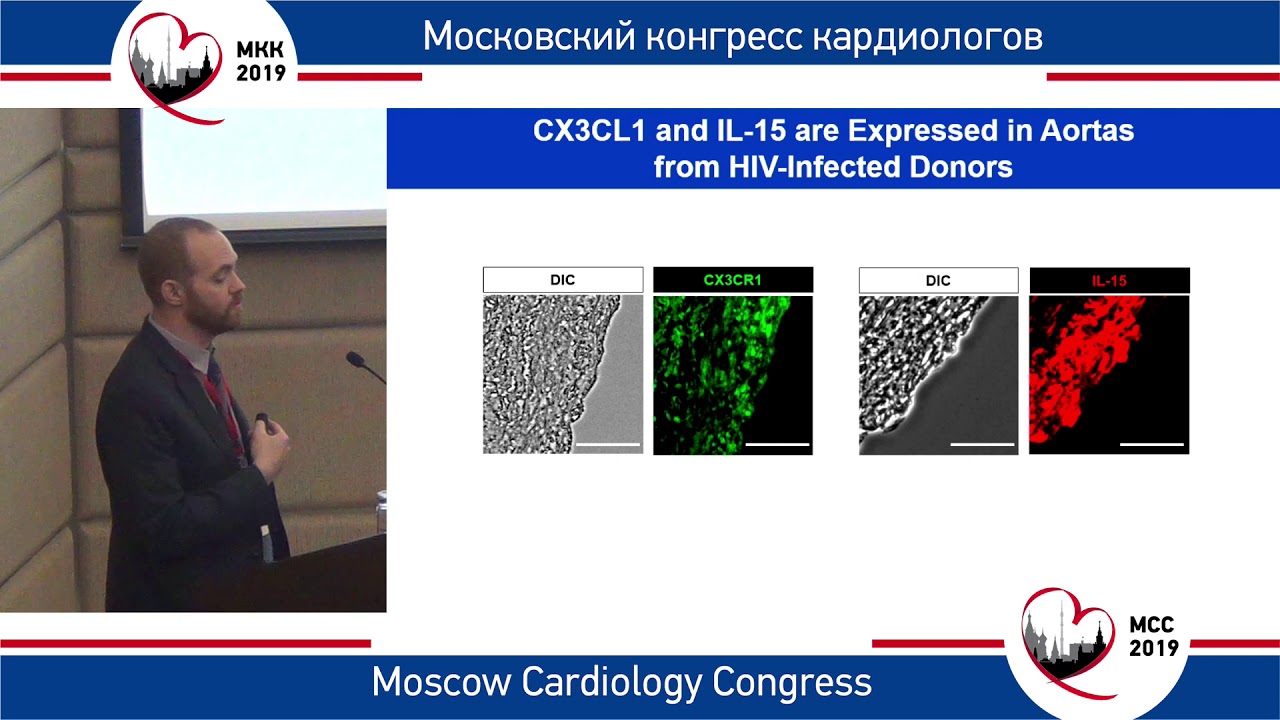 МКК
2019

Московский конгресс кардиологов

CX3CL1 and IL-15 are Expressed in Aortas from HIV-Infected Donors

DIC

CX3CR1

DIC

IL-15

MCC
2019

Moscow Cardiology Congress